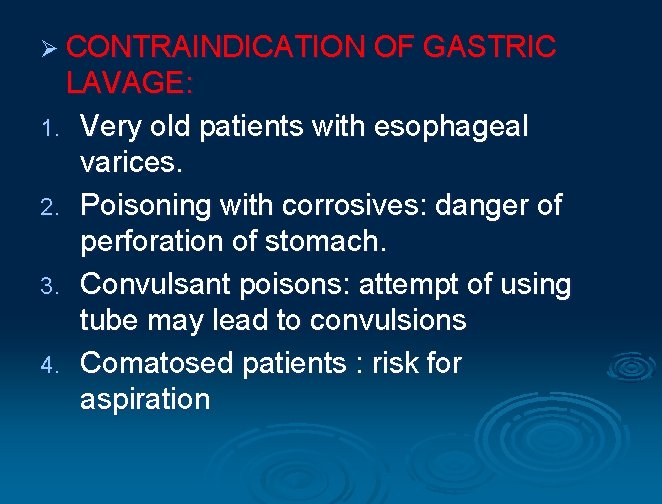 ➢ CONTRAINDICATION OF GASTRIC LAVAGE:

1. Very old patients with esophageal varices.
2. Poisoning with corrosives: danger of perforation of stomach.
3. Convulsant poisons: attempt of using tube may lead to convulsions
4. Comatosed patients : risk for aspiration